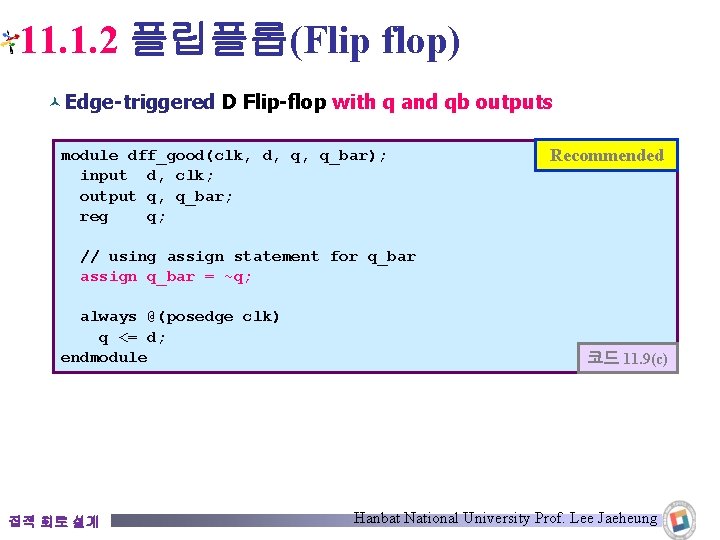 11.1.2 플립플롭(Flip flop)

Edge-triggered D Flip-flop with q and qb outputs

Recommended

module dff_good(clk, d, q, q_bar);
  input  d, clk;
  output q, q_bar;
  reg    q;

  // using assign statement for q_bar
  assign q_bar = ~q;

  always @(posedge clk)
    q <= d;
endmodule

코드 11.9(c)

집적 회로 설계

Hanbat National University Prof. Lee Jaeheung